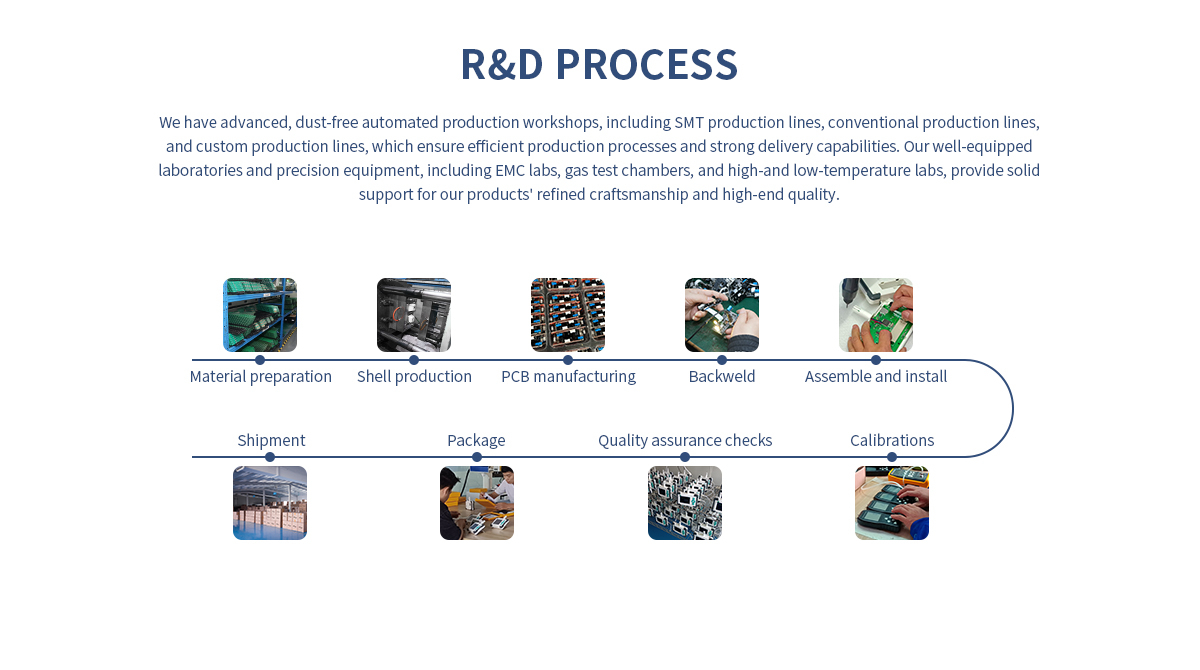 R&D PROCESS

We have advanced, dust-free automated production workshops, including SMT production lines, conventional production lines, and custom production lines, which ensure efficient production processes and strong delivery capabilities. Our well-equipped laboratories and precision equipment, including EMC labs, gas test chambers, and high-and low-temperature labs, provide solid support for our products' refined craftsmanship and high-end quality.

Material preparation
Shell production
PCB manufacturing
Backweld
Assemble and install

Shipment
Package
Quality assurance checks
Calibrations